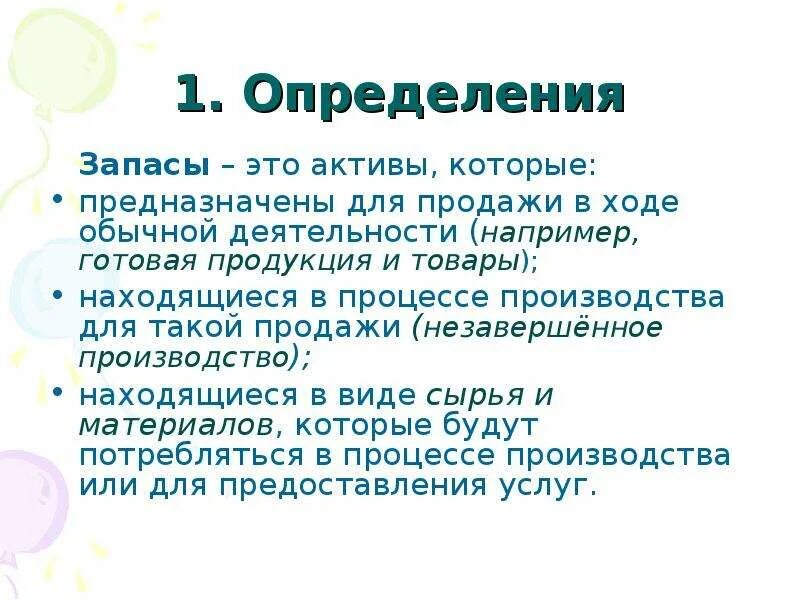 1. Определения

Запасы – это активы, которые:

• предназначены для продажи в ходе обычной деятельности (например, готовая продукция и товары);
• находящиеся в процессе производства для такой продажи (незавершённое производство);
• находящиеся в виде сырья и материалов, которые будут потребляться в процессе производства или для предоставления услуг.